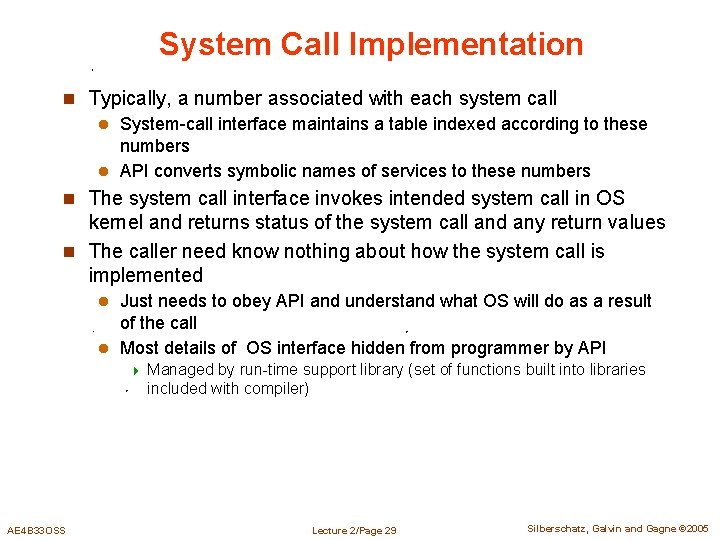 System Call Implementation

Typically, a number associated with each system call

System-call interface maintains a table indexed according to these numbers

API converts symbolic names of services to these numbers

The system call interface invokes intended system call in OS kernel and returns status of the system call and any return values

The caller need know nothing about how the system call is implemented

Just needs to obey API and understand what OS will do as a result of the call

Most details of OS interface hidden from programmer by API

Managed by run-time support library (set of functions built into libraries included with compiler)

AE4B33OSS

Lecture 2/Page 29

Silberschatz, Galvin and Gagne ©2005